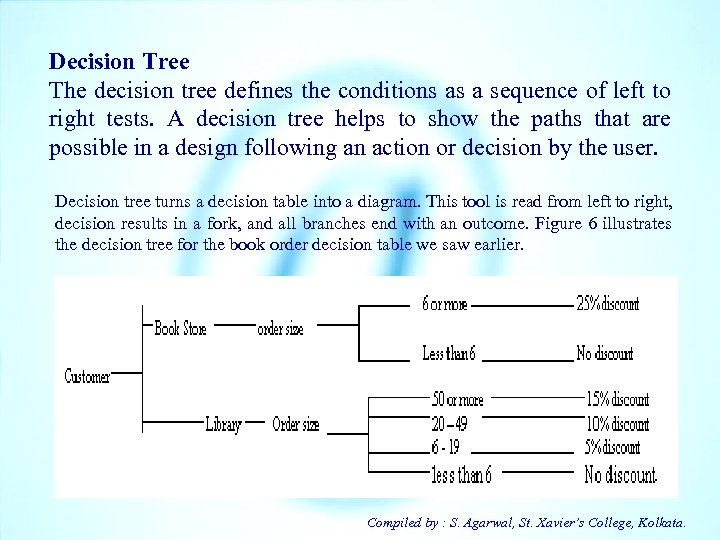 Decision Tree
The decision tree defines the conditions as a sequence of left to right tests. A decision tree helps to show the paths that are possible in a design following an action or decision by the user.

Decision tree turns a decision table into a diagram. This tool is read from left to right, decision results in a fork, and all branches end with an outcome. Figure 6 illustrates the decision tree for the book order decision table we saw earlier.

Customer
Book Store
order size
6 or more
25% discount
Less than 6
No discount
Library
Order size
50 or more
15% discount
20 – 49
10% discount
6 - 19
5% discount
less than 6
No discount.

Compiled by : S. Agarwal, St. Xavier's College, Kolkata.